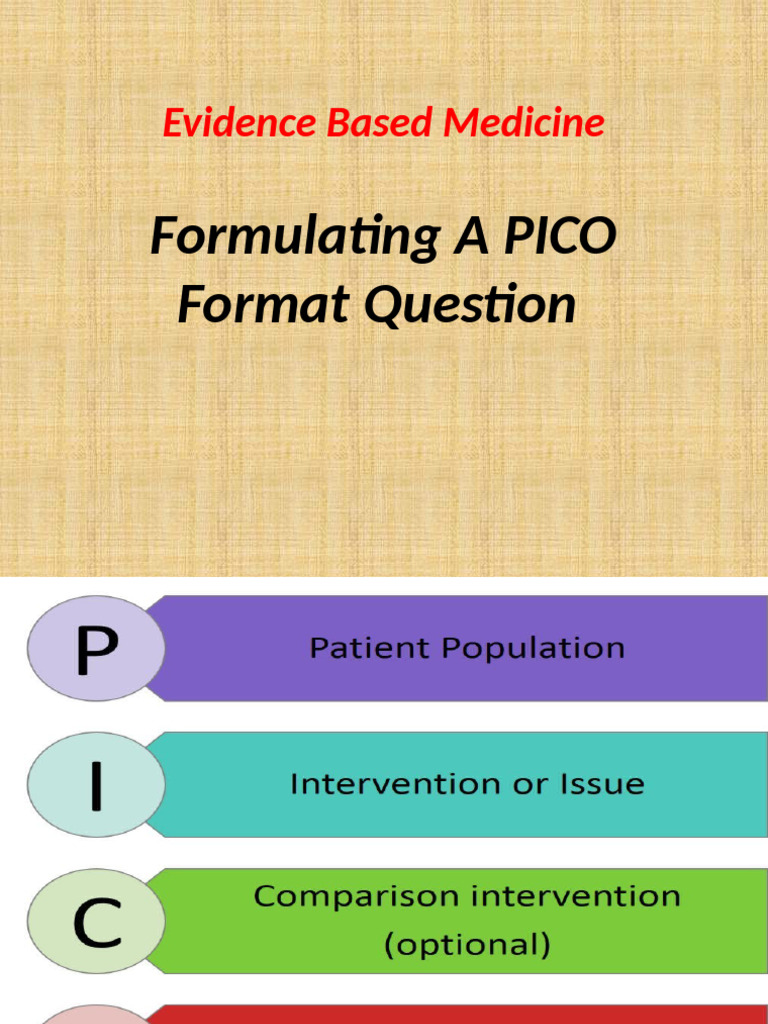 Evidence Based Medicine

Formulating A PICO Format Question

P

Patient Population

I

Intervention or Issue

C

Comparison intervention (optional)